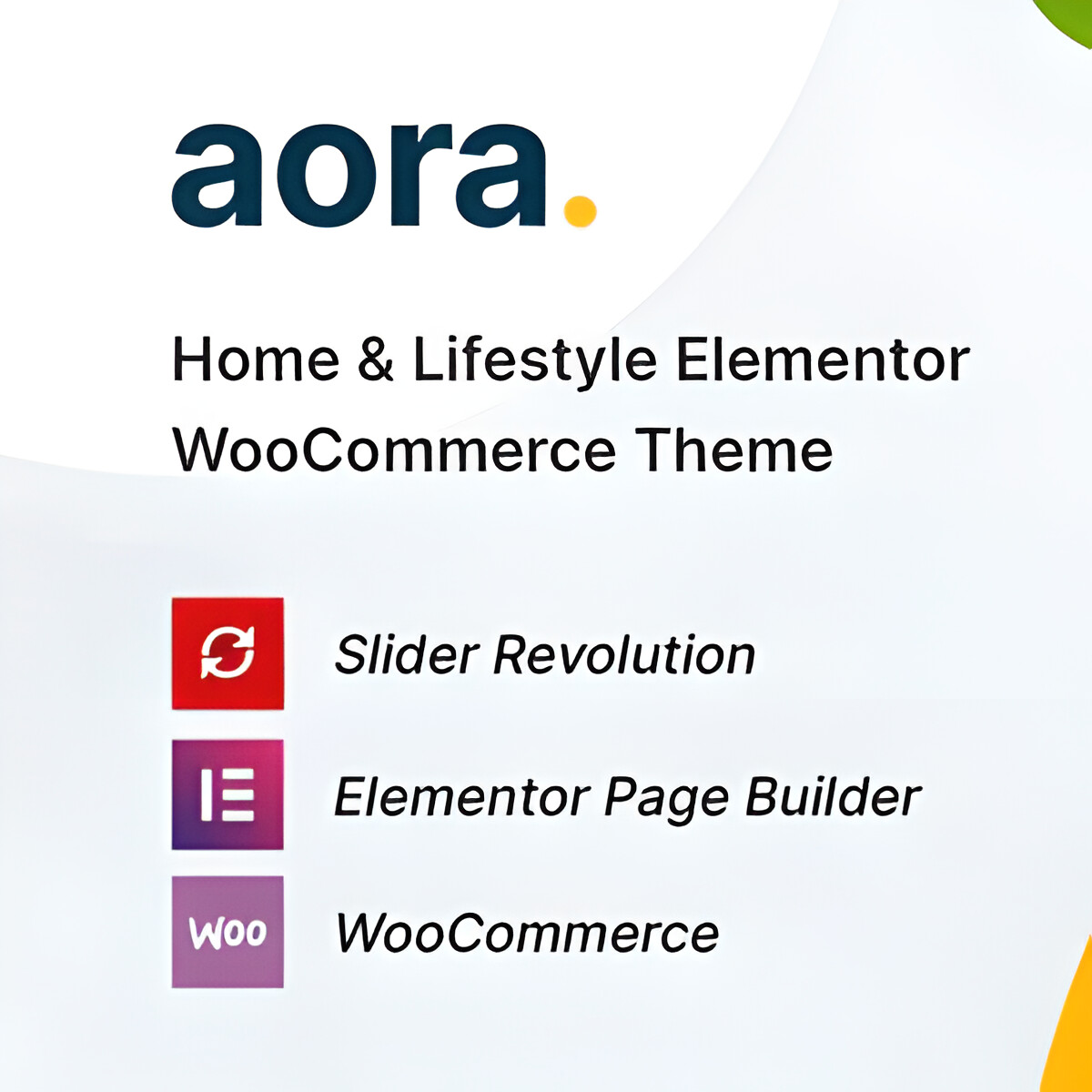 aora.

Home & Lifestyle Elementor WooCommerce Theme

Slider Revolution

Elementor Page Builder

Woo

WooCommerce